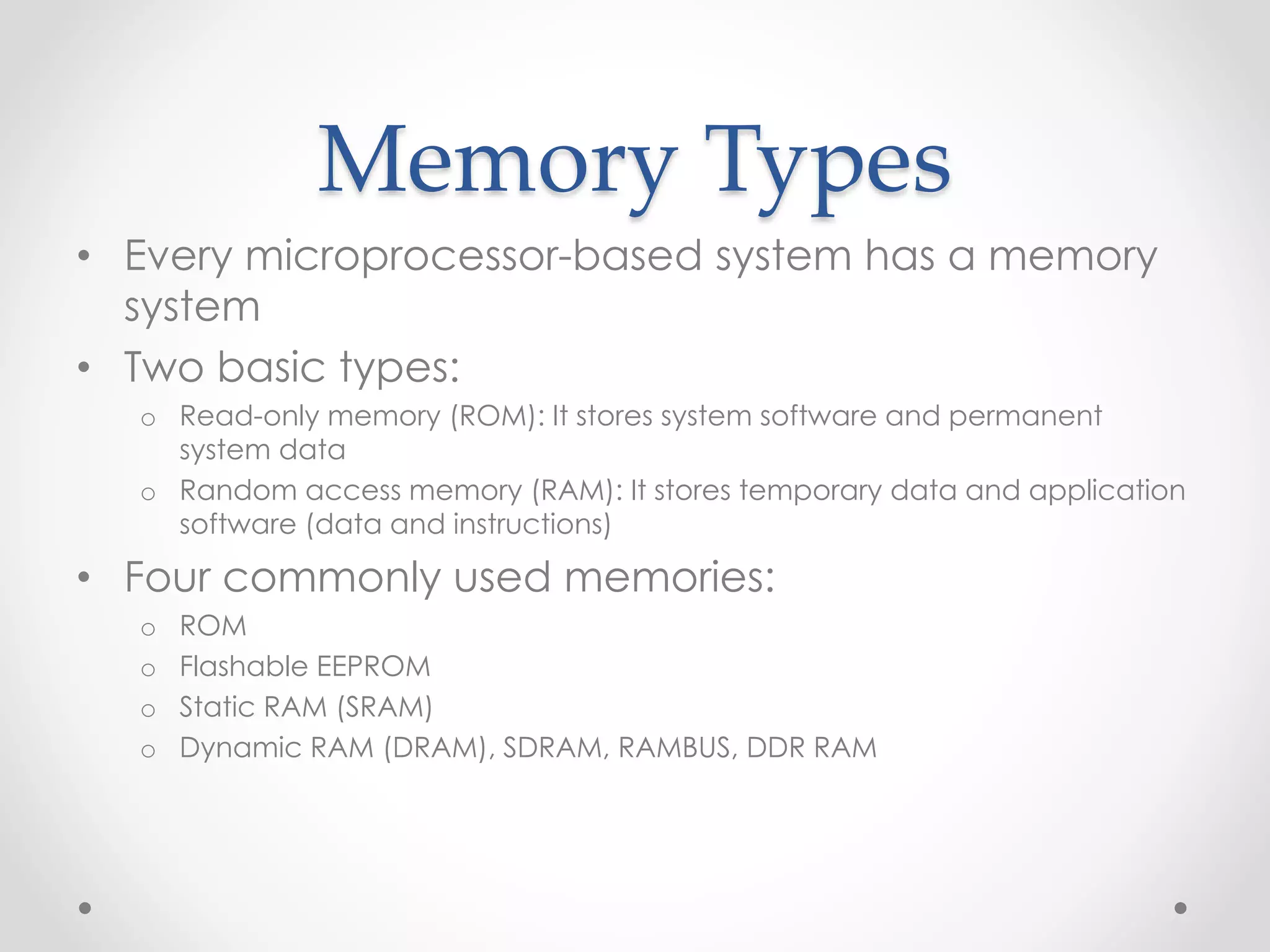 Memory Types

• Every microprocessor-based system has a memory system
• Two basic types:
  o Read-only memory (ROM): It stores system software and permanent system data
  o Random access memory (RAM): It stores temporary data and application software (data and instructions)
• Four commonly used memories:
  o ROM
  o Flashable EEPROM
  o Static RAM (SRAM)
  o Dynamic RAM (DRAM), SDRAM, RAMBUS, DDR RAM